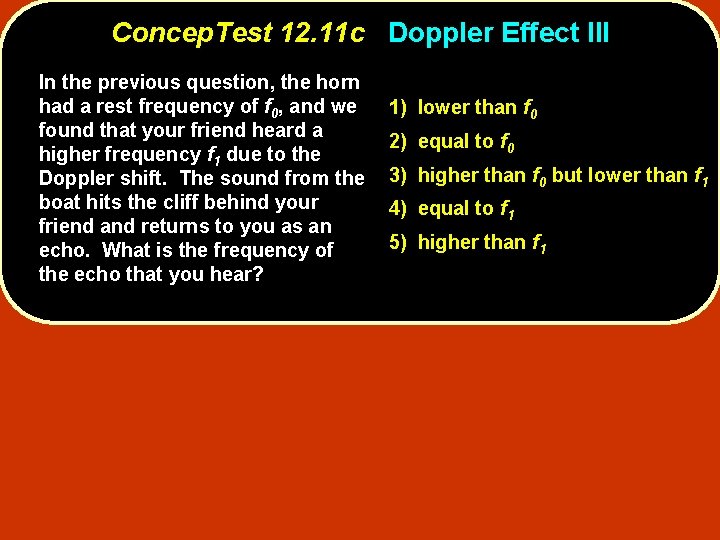 ConcepTest 12.11c Doppler Effect III

In the previous question, the horn had a rest frequency of $f_0$, and we found that your friend heard a higher frequency $f_1$ due to the Doppler shift. The sound from the boat hits the cliff behind your friend and returns to you as an echo. What is the frequency of the echo that you hear?

1) lower than $f_0$
2) equal to $f_0$
3) higher than $f_0$ but lower than $f_1$
4) equal to $f_1$
5) higher than $f_1$